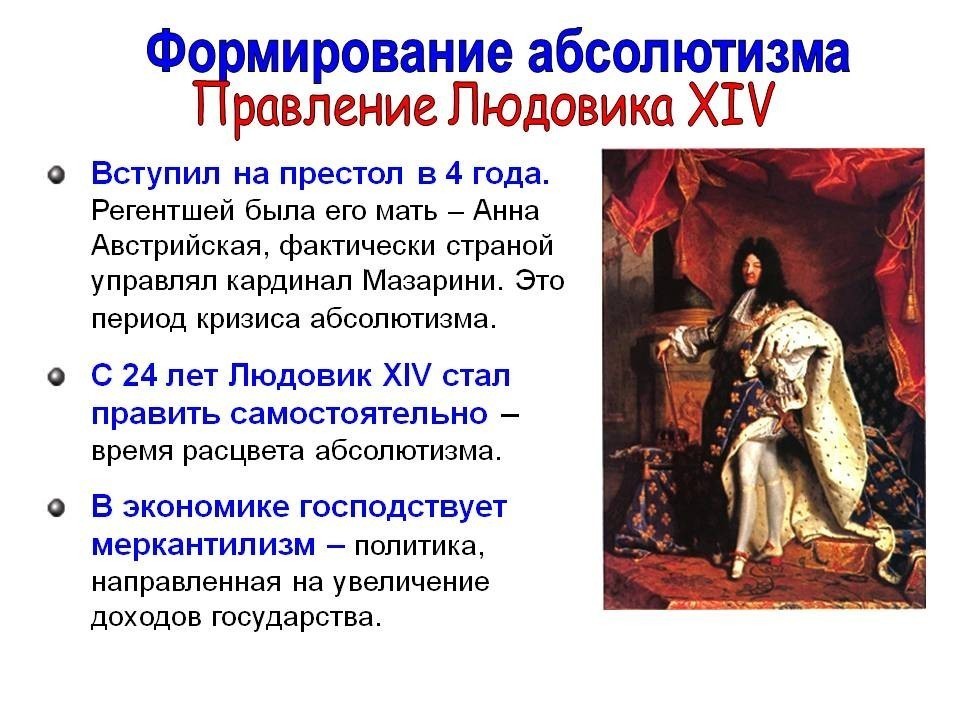 Формирование абсолютизма
Правление Людовика XIV

Вступил на престол в 4 года. Регентшей была его мать – Анна Австрийская, фактически страной управлял кардинал Мазарини. Это период кризиса абсолютизма.

С 24 лет Людовик XIV стал править самостоятельно – время расцвета абсолютизма.

В экономике господствует меркантилизм – политика, направленная на увеличение доходов государства.